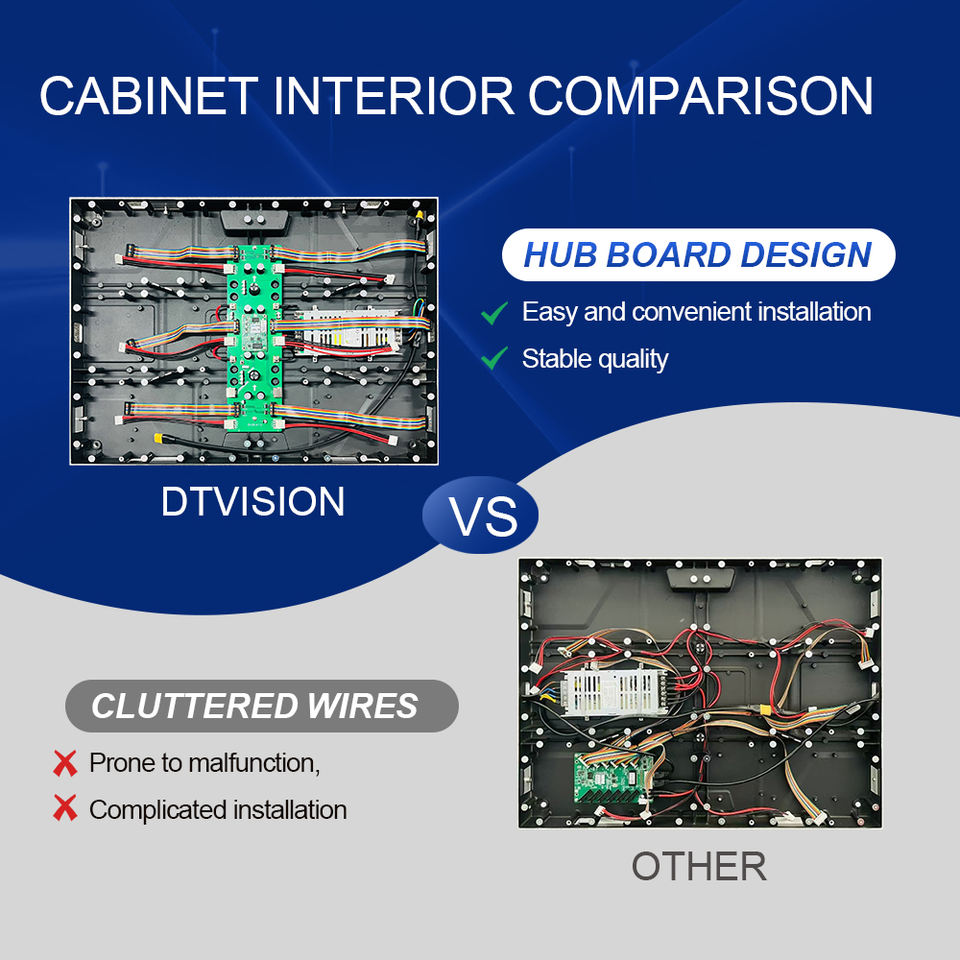 CABINET INTERIOR COMPARISON

HUB BOARD DESIGN

Easy and convenient installation

Stable quality

DTVISION

VS

CLUTTERED WIRES

Prone to malfunction,

Complicated installation

OTHER